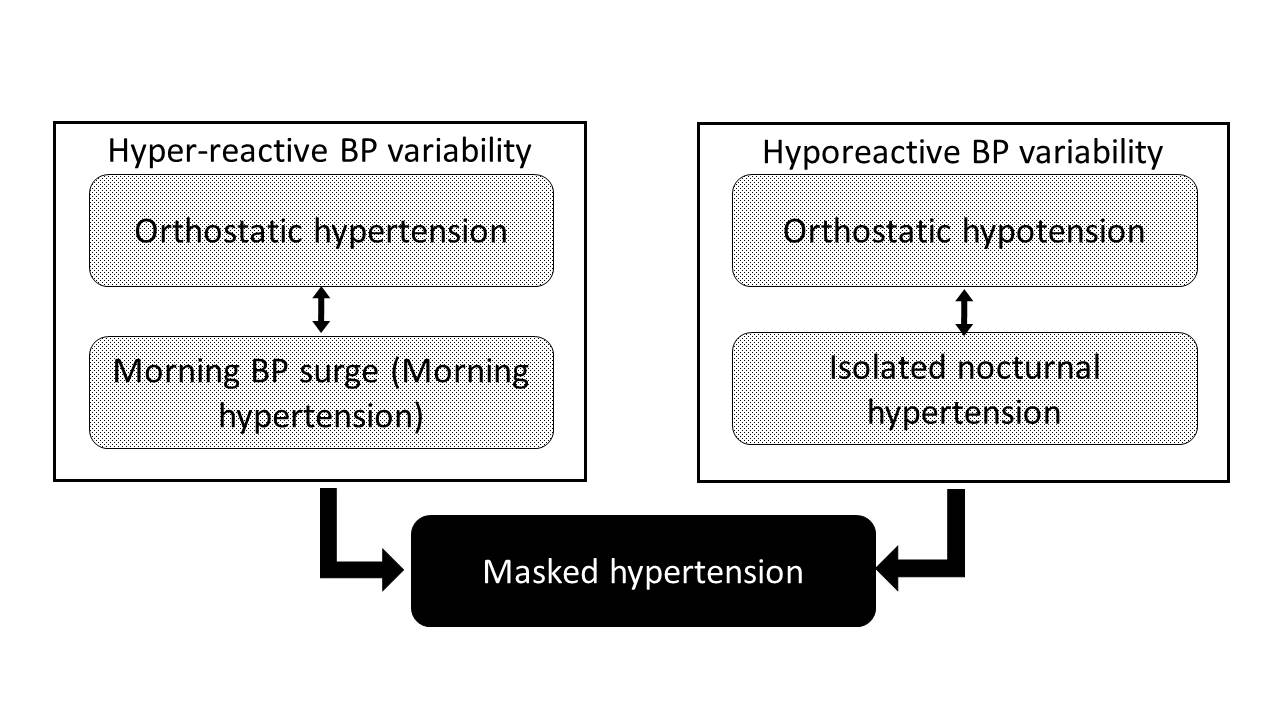 Hyper-reactive BP variability

Orthostatic hypertension

Morning BP surge (Morning hypertension)

Hyporeactive BP variability

Orthostatic hypotension

Isolated nocturnal hypertension

Masked hypertension